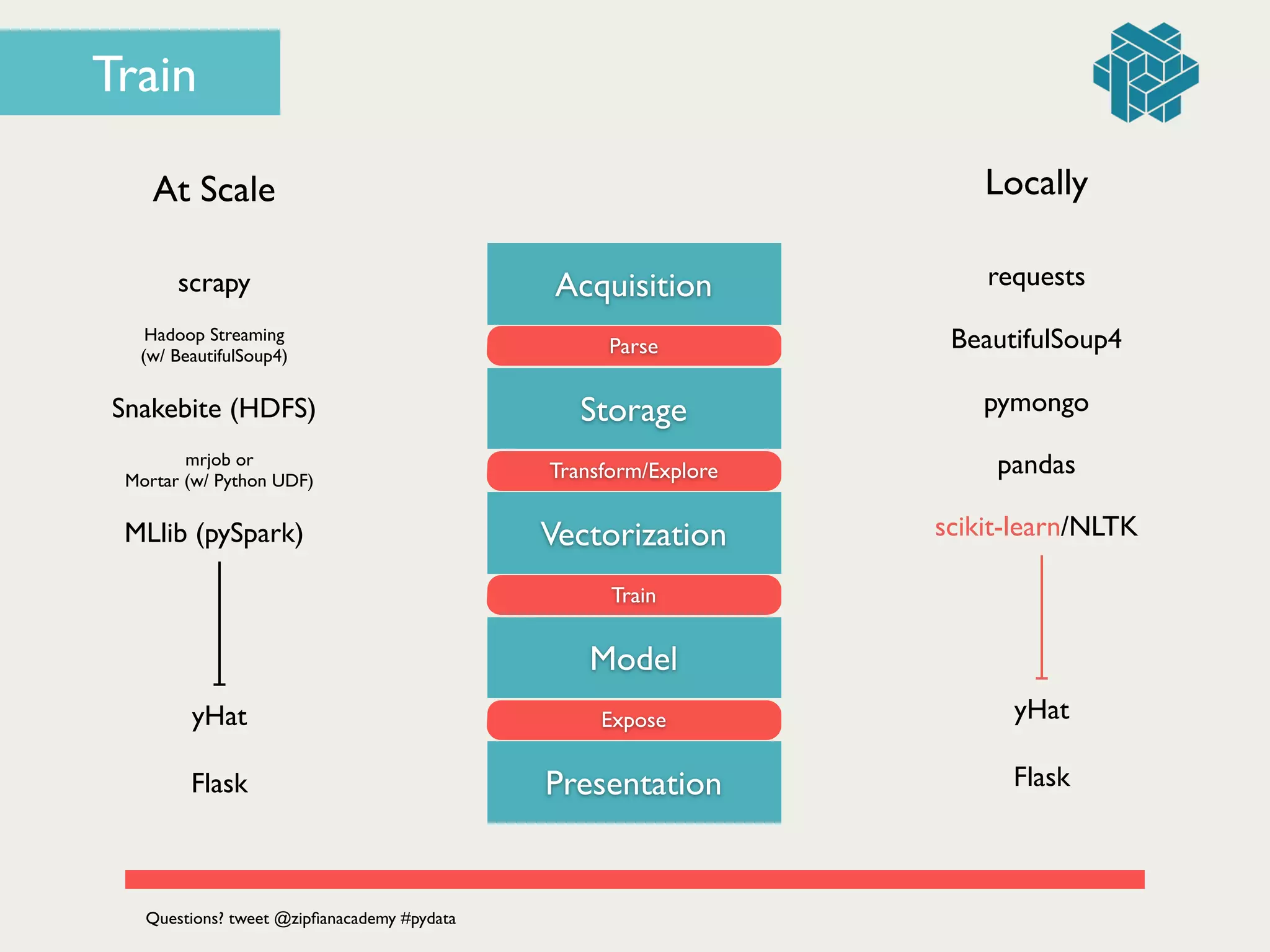 Train

At Scale

scrapy

Hadoop Streaming
(w/ BeautifulSoup4)

Snakebite (HDFS)

mrjob or
Mortar (w/ Python UDF)

MLlib (pySpark)

yHat

Flask

Acquisition

Parse

Storage

Transform/Explore

Vectorization

Train

Model

Expose

Presentation

Locally

requests

BeautifulSoup4

pymongo

pandas

scikit-learn/NLTK

yHat

Flask

Questions? tweet @zipfianacademy #pydata